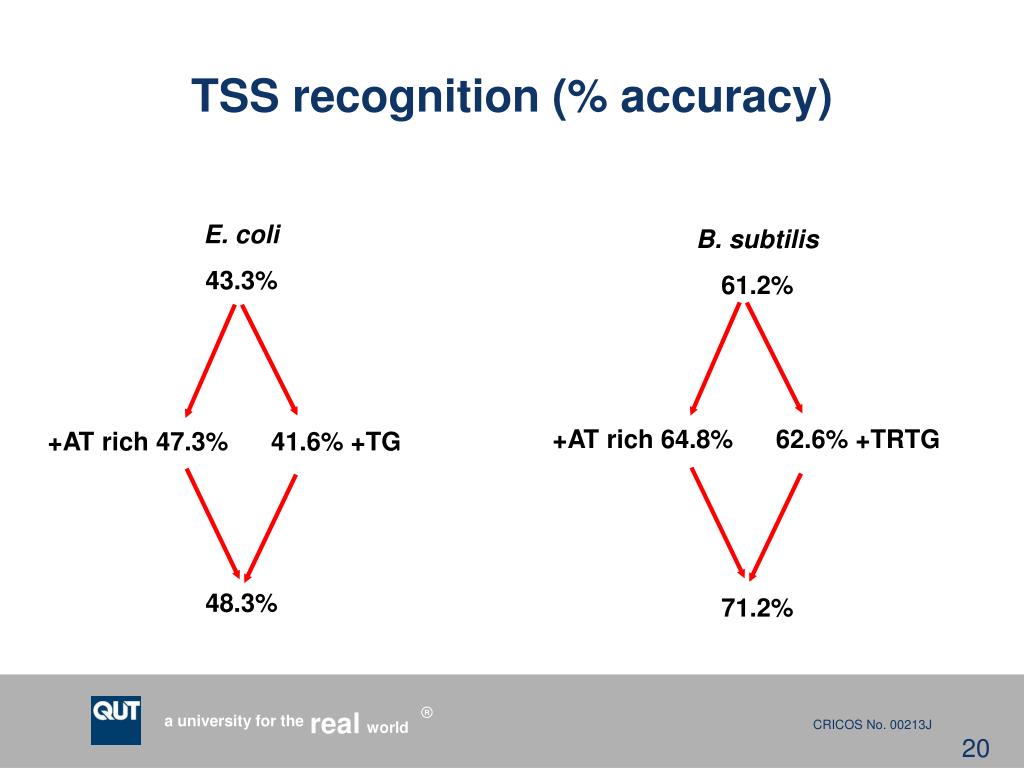 TSS recognition (% accuracy)

E. coli

43.3%

+AT rich 47.3%

41.6% +TG

48.3%

B. subtilis

61.2%

+AT rich 64.8%

62.6% +TRTG

71.2%

QUT

a university for the real world ®

CRICOS No. 00213J

20